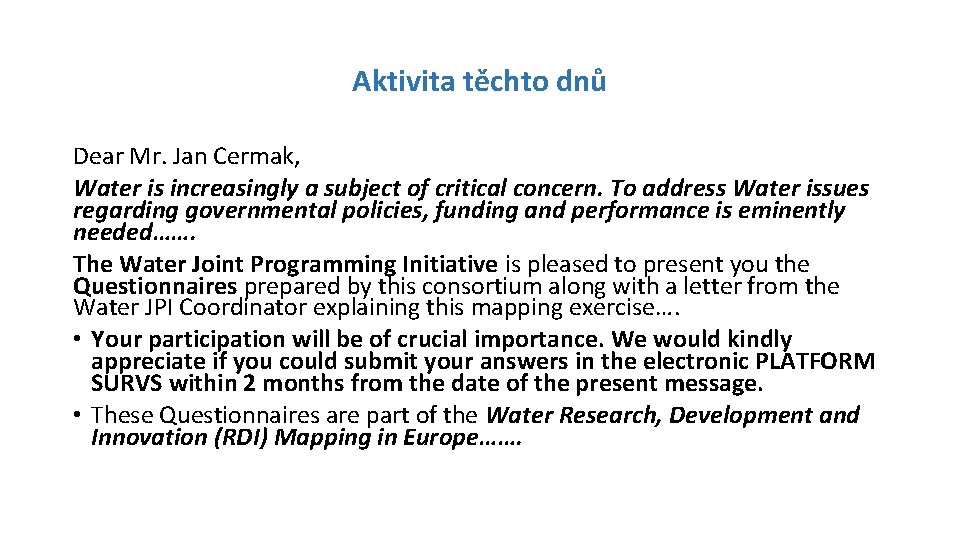 Aktivita těchto dnů

Dear Mr. Jan Cermak,

Water is increasingly a subject of critical concern. To address Water issues regarding governmental policies, funding and performance is eminently needed…….

The Water Joint Programming Initiative is pleased to present you the Questionnaires prepared by this consortium along with a letter from the Water JPI Coordinator explaining this mapping exercise….

• Your participation will be of crucial importance. We would kindly appreciate if you could submit your answers in the electronic PLATFORM SURVS within 2 months from the date of the present message.

• These Questionnaires are part of the Water Research, Development and Innovation (RDI) Mapping in Europe…….